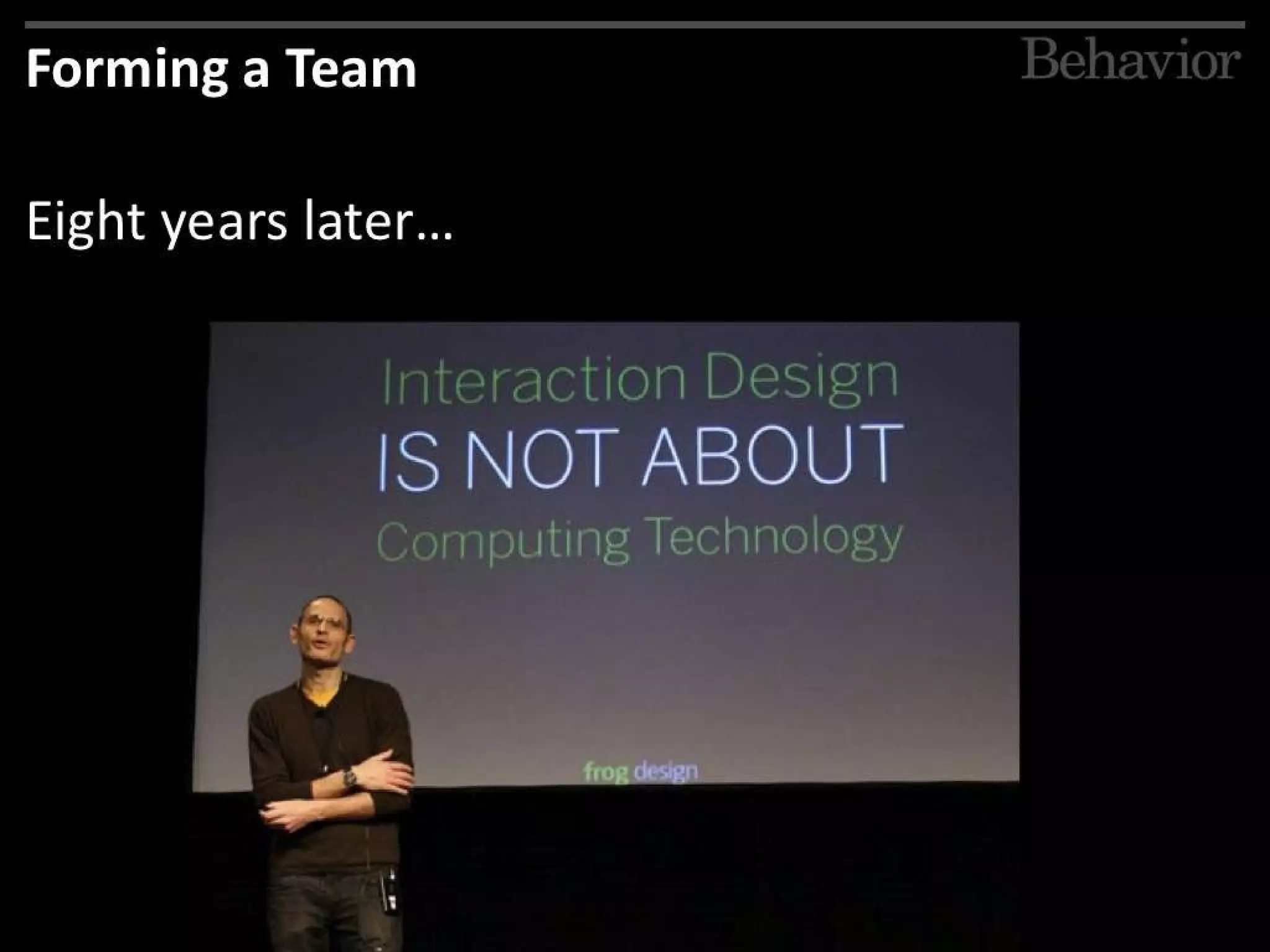 Forming a Team

Behavior

Eight years later…

Interaction Design
IS NOT ABOUT
Computing Technology

frog design